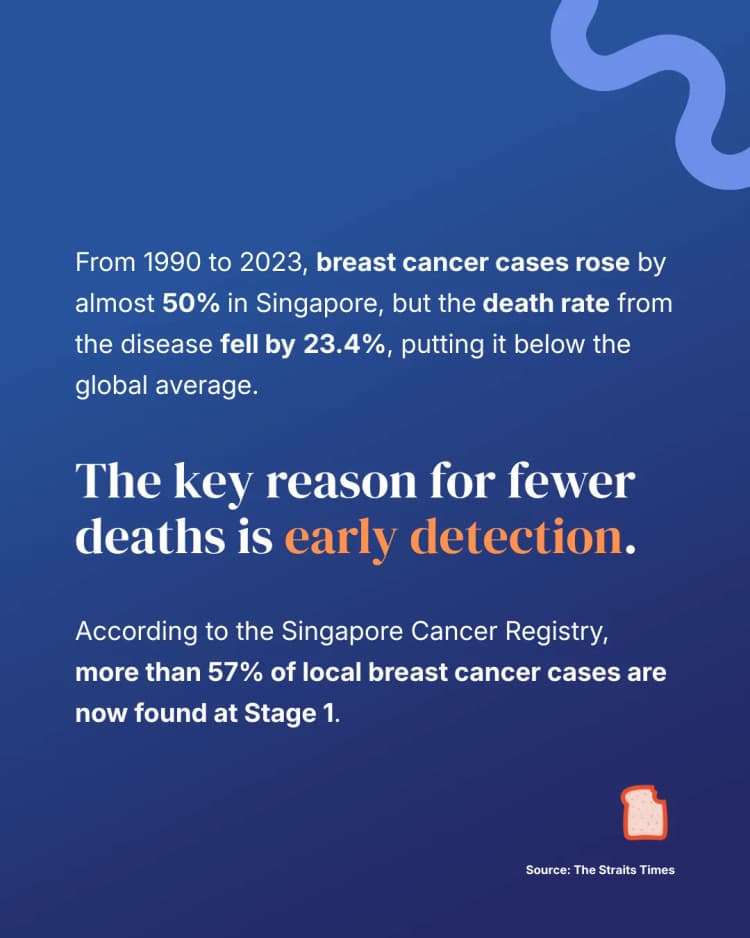 From 1990 to 2023, breast cancer cases rose by almost 50% in Singapore, but the death rate from the disease fell by 23.4%, putting it below the global average.

The key reason for fewer deaths is early detection.

According to the Singapore Cancer Registry, more than 57% of local breast cancer cases are now found at Stage 1.

Source: The Straits Times